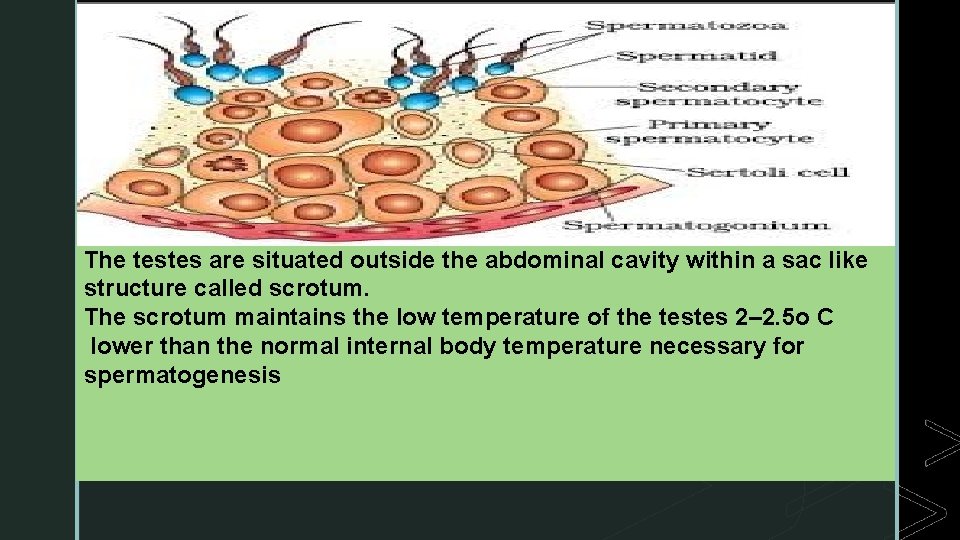 Spermatozoa
Spermatid
Secondary spermatocyte
Primary spermatocyte
Sertoli cell
Spermatogonium

The testes are situated outside the abdominal cavity within a sac like structure called scrotum.
The scrotum maintains the low temperature of the testes 2–2.5o C lower than the normal internal body temperature necessary for spermatogenesis